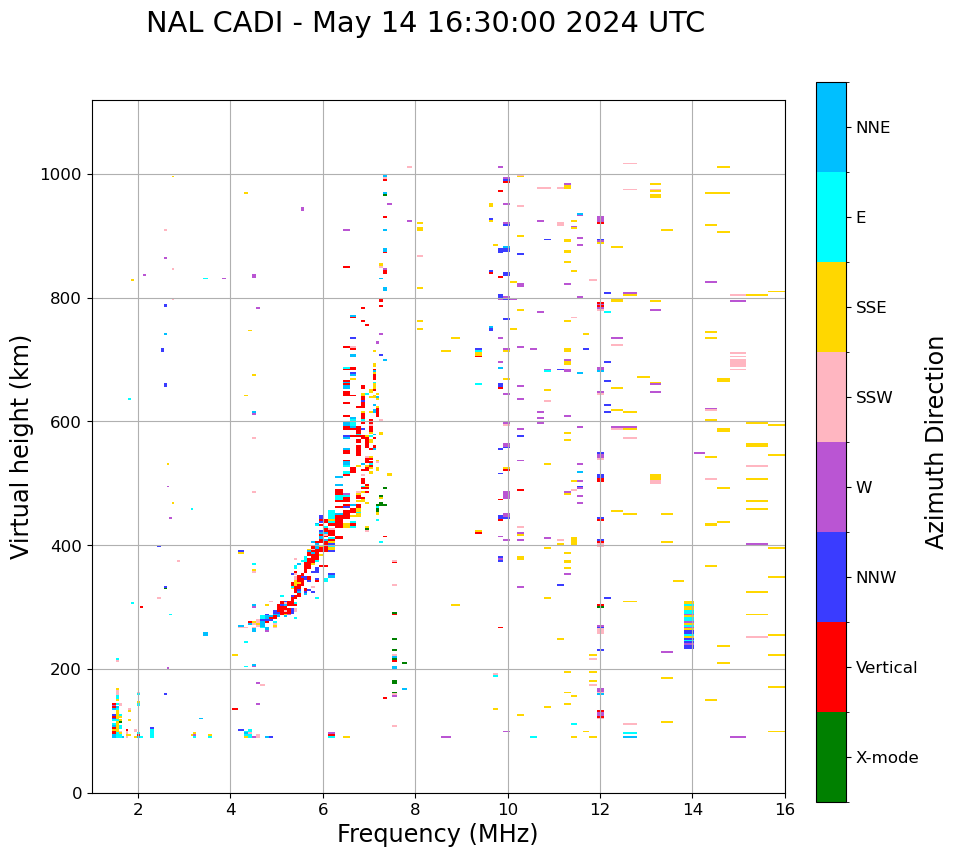 NAL CADI - May 14 16:30:00 2024 UTC

Virtual height (km)

1000
800
600
400
200
0

2
4
6
8
10
12
14
16

Frequency (MHz)

NNE
E
SSE
SSW
W
NNW
Vertical
X-mode

Azimuth Direction